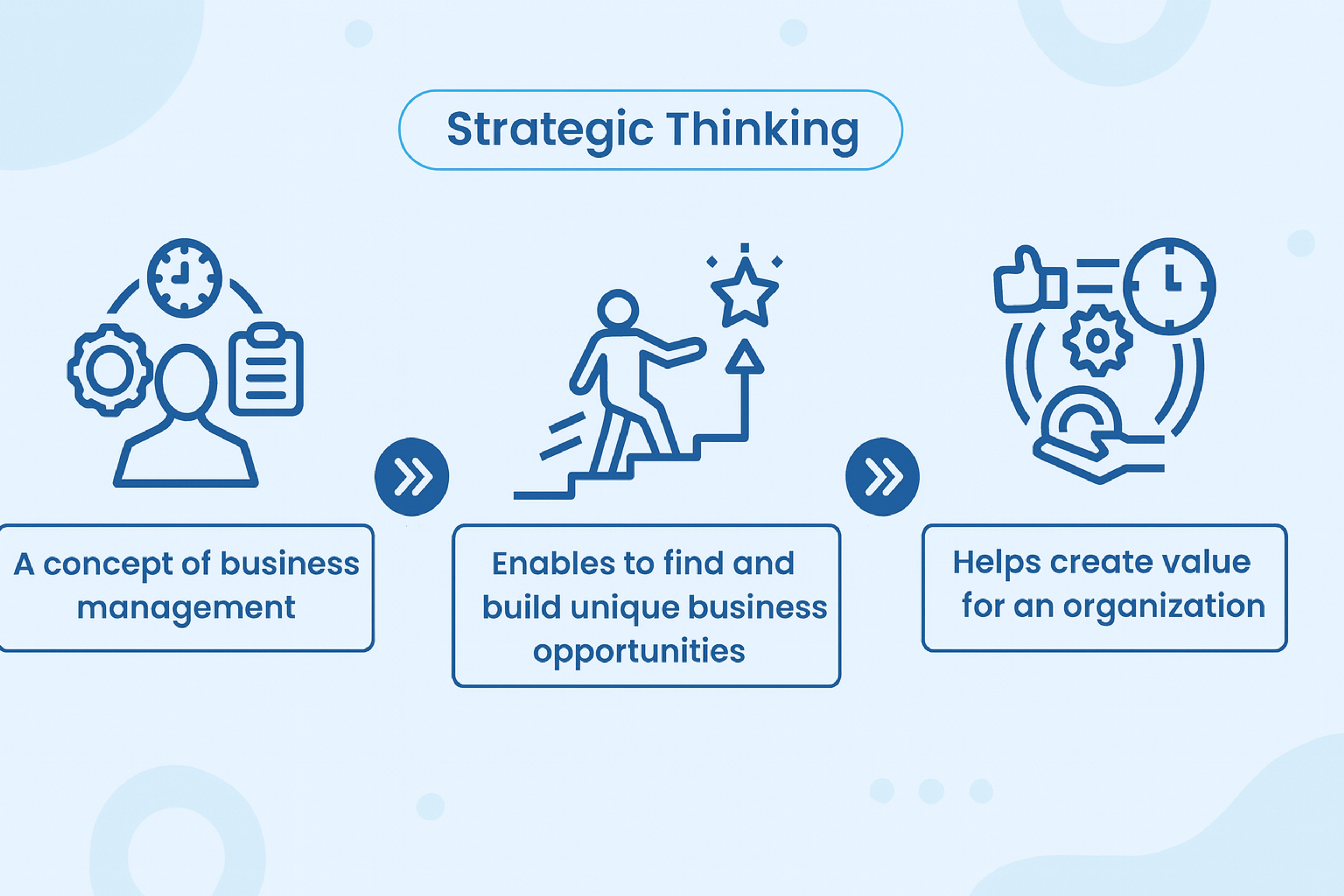 Strategic Thinking

A concept of business management

Enables to find and build unique business opportunities

Helps create value for an organization